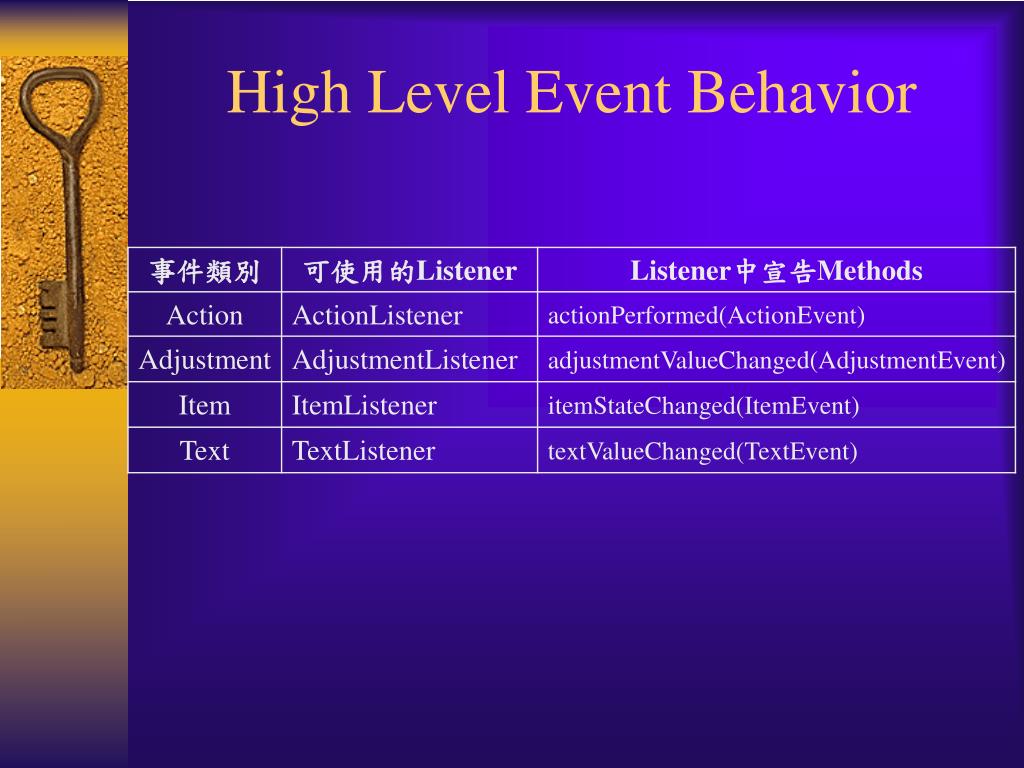 High Level Event Behavior

| 事件類別 | 可使用的Listener | Listener中宣告Methods |
|---|---|---|
| Action | ActionListener | actionPerformed(ActionEvent) |
| Adjustment | AdjustmentListener | adjustmentValueChanged(AdjustmentEvent) |
| Item | ItemListener | itemStateChanged(ItemEvent) |
| Text | TextListener | textValueChanged(TextEvent) |